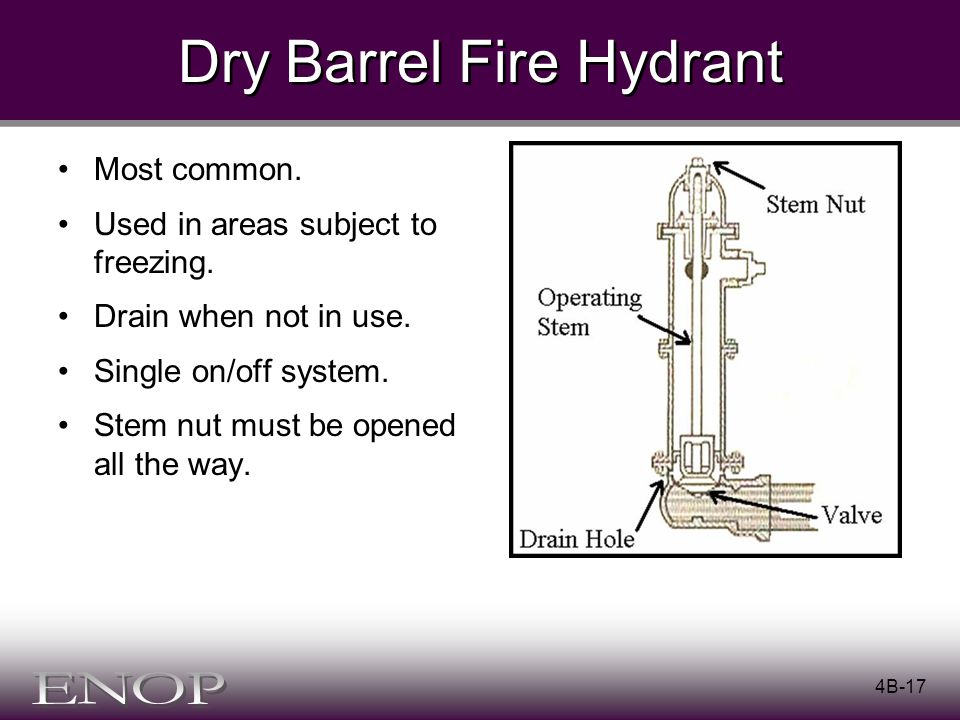 Dry Barrel Fire Hydrant

• Most common.
• Used in areas subject to freezing.
• Drain when not in use.
• Single on/off system.
• Stem nut must be opened all the way.

Stem Nut
Operating Stem
Valve
Drain Hole

ENOP

4B-17